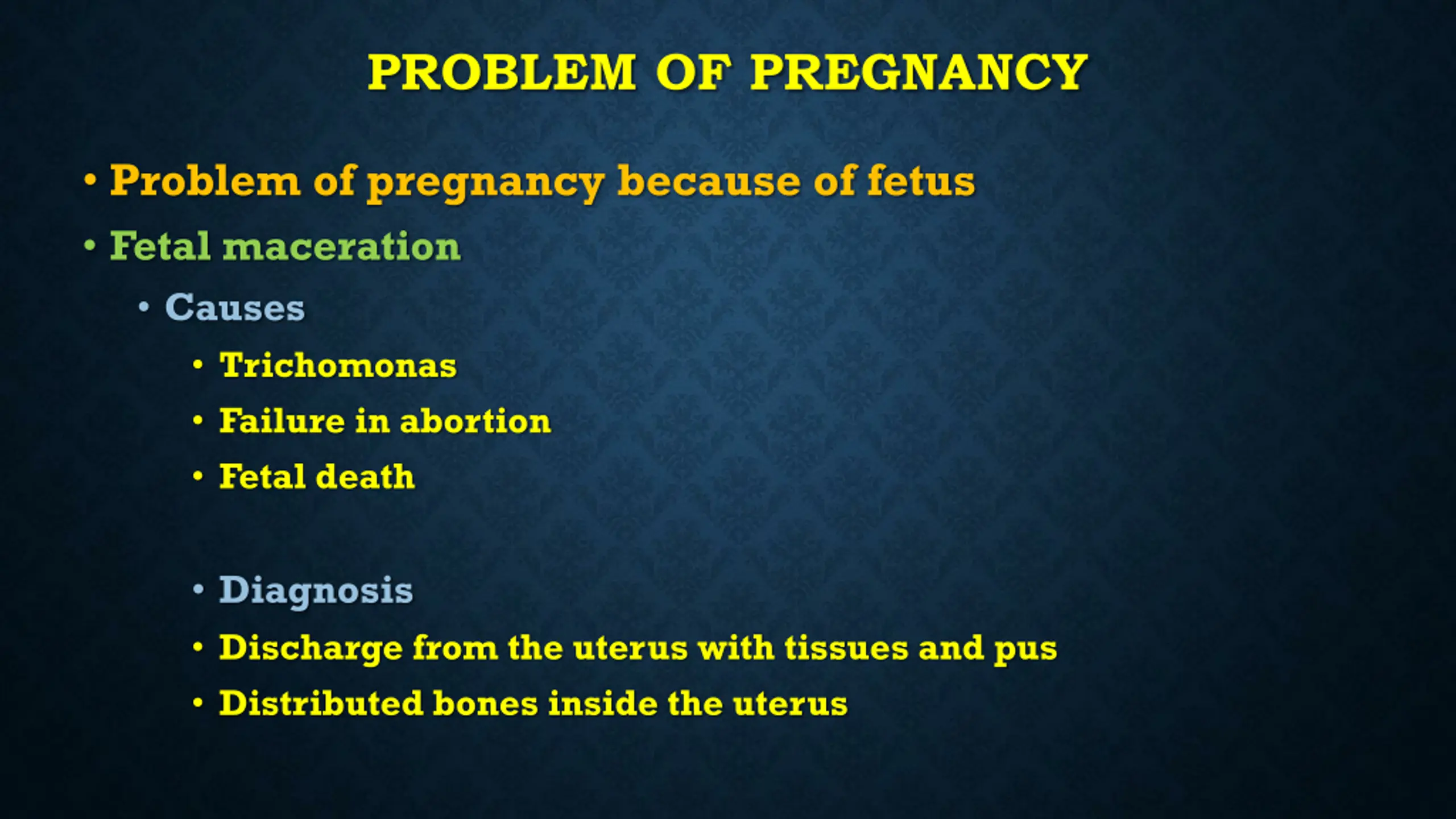 PROBLEM OF PREGNANCY

• Problem of pregnancy because of fetus
• Fetal maceration
• Causes
• Trichomonas
• Failure in abortion
• Fetal death

• Diagnosis
• Discharge from the uterus with tissues and pus
• Distributed bones inside the uterus